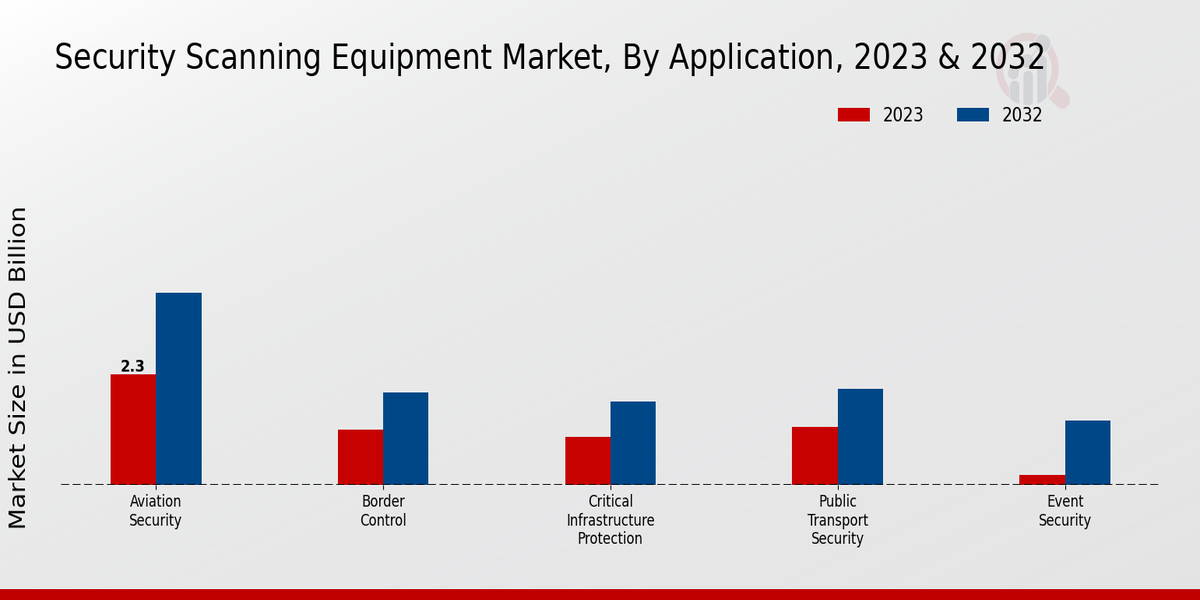 Security Scanning Equipment Market, By Application, 2023 & 2032

2023
2032

Market Size in USD Billion

2.3

Aviation Security
Border Control
Critical Infrastructure Protection
Public Transport Security
Event Security